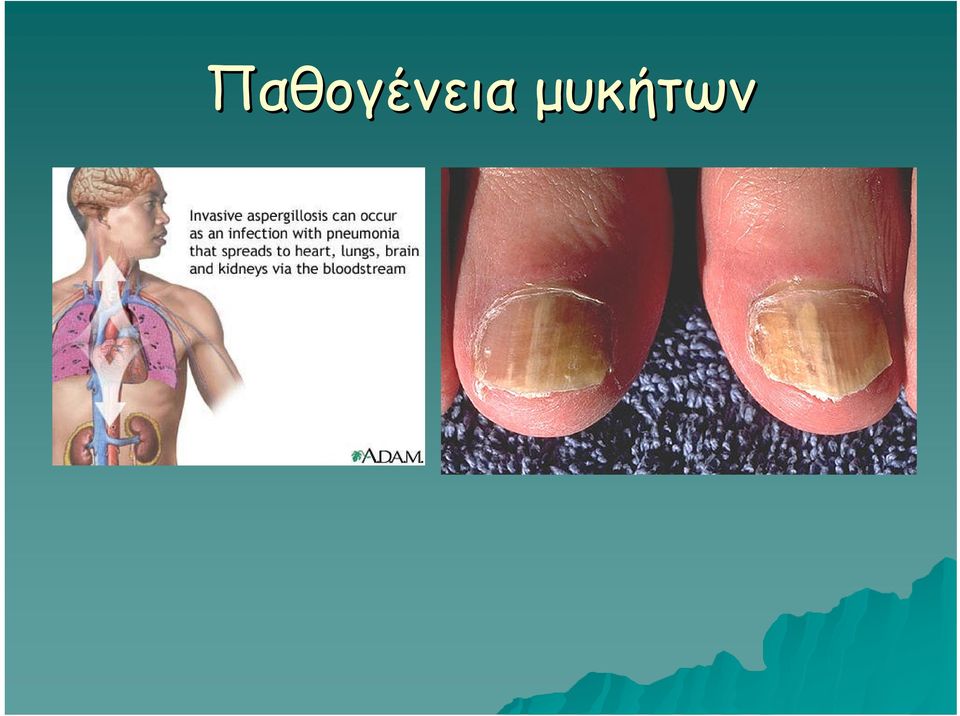 Παθογένεια μυκήτων

Invasive aspergillosis can occur as an infection with pneumonia that spreads to heart, lungs, brain and kidneys via the bloodstream

A.D.A.M.